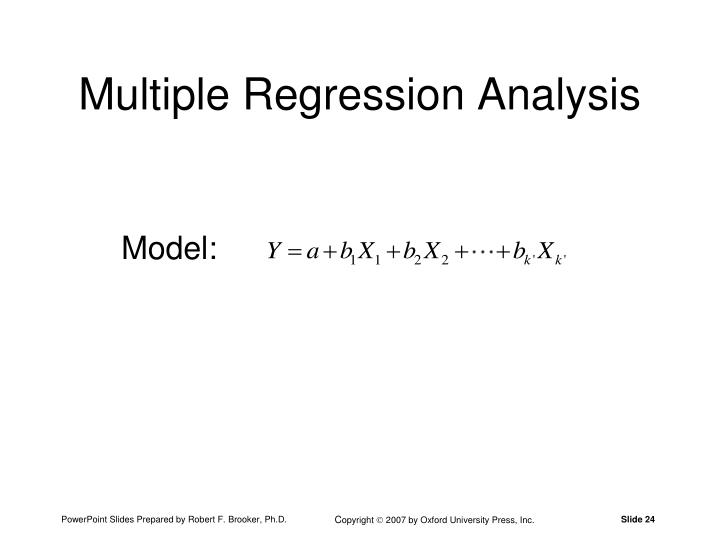 Multiple Regression Analysis

Model: $Y = a + b_1 X_1 + b_2 X_2 + \cdots + b_{k'} X_{k'}$

PowerPoint Slides Prepared by Robert F. Brooker, Ph.D.

Copyright © 2007 by Oxford University Press, Inc.

Slide 24